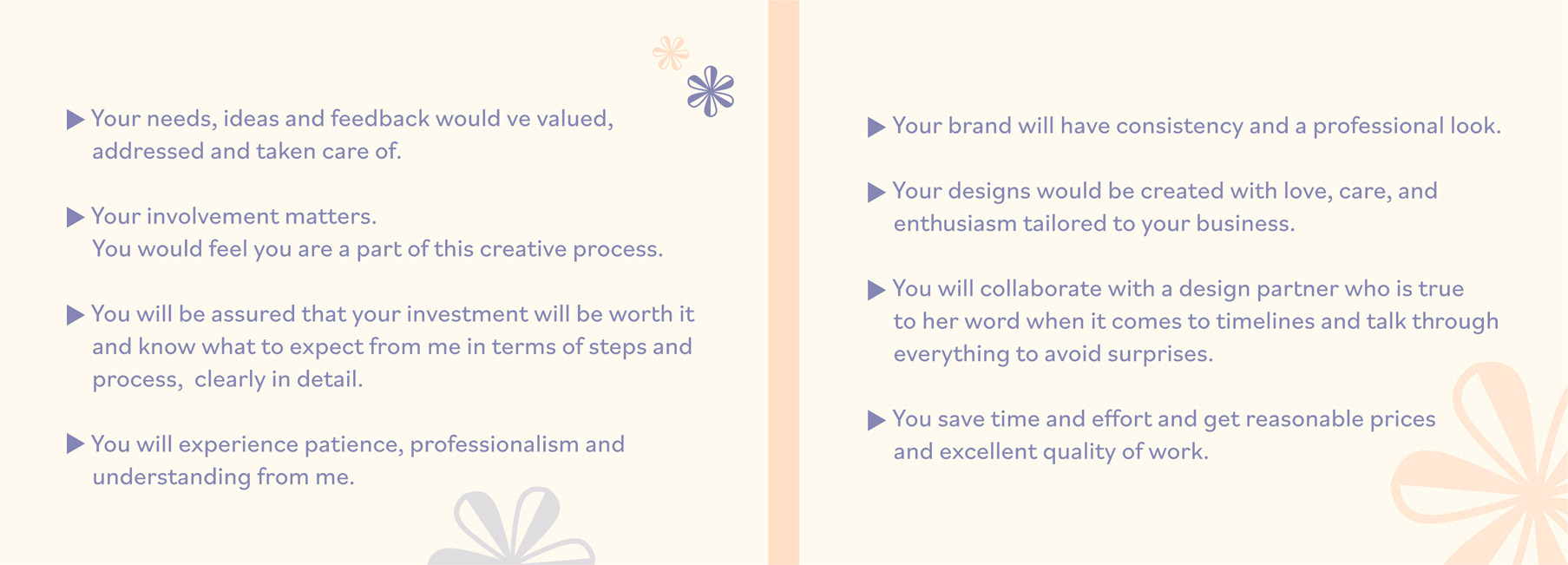 ▶ Your needs, ideas and feedback would ve valued, addressed and taken care of.

▶ Your involvement matters.
You would feel you are a part of this creative process.

▶ You will be assured that your investment will be worth it and know what to expect from me in terms of steps and process,  clearly in detail.

▶ You will experience patience, professionalism and understanding from me.

▶ Your brand will have consistency and a professional look.

▶ Your designs would be created with love, care, and enthusiasm tailored to your business.

▶ You will collaborate with a design partner who is true to her word when it comes to timelines and talk through everything to avoid surprises.

▶ You save time and effort and get reasonable prices and excellent quality of work.